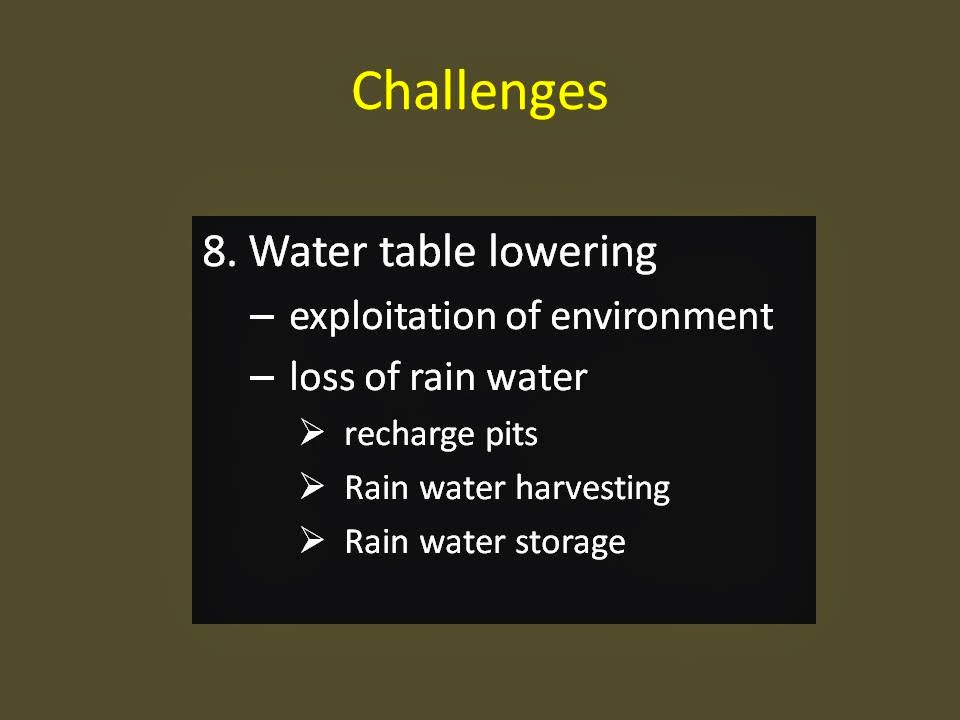 Challenges

8. Water table lowering
– exploitation of environment
– loss of rain water
➢ recharge pits
➢ Rain water harvesting
➢ Rain water storage